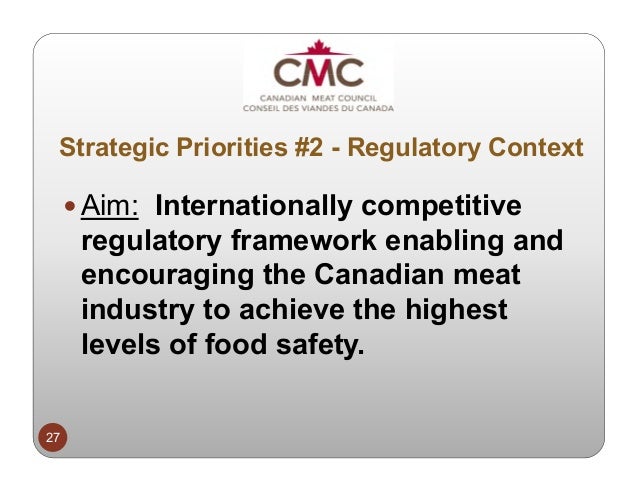 CMC
CANADIAN MEAT COUNCIL
CONSEIL DES VIANDES DU CANADA

Strategic Priorities #2 - Regulatory Context

• Aim: Internationally competitive regulatory framework enabling and encouraging the Canadian meat industry to achieve the highest levels of food safety.

27